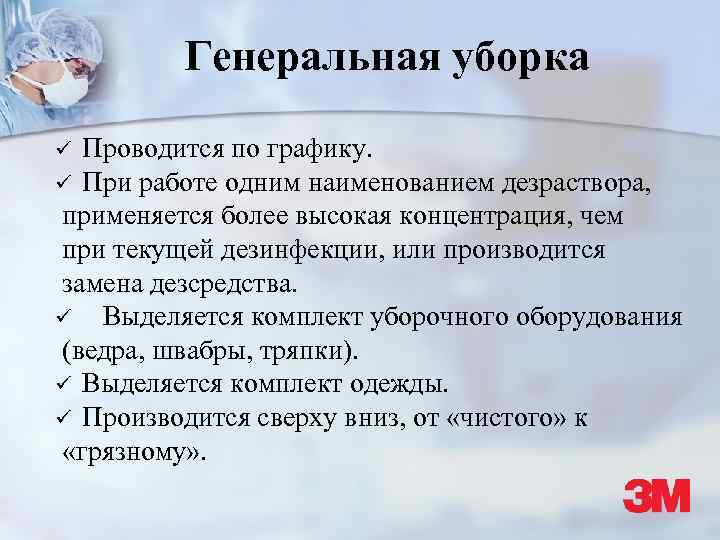 Генеральная уборка

✓ Проводится по графику.
✓ При работе одним наименованием дезраствора, применяется более высокая концентрация, чем при текущей дезинфекции, или производится замена дезсредства.
✓ Выделяется комплект уборочного оборудования (ведра, швабры, тряпки).
✓ Выделяется комплект одежды.
✓ Производится сверху вниз, от «чистого» к «грязному».

3M